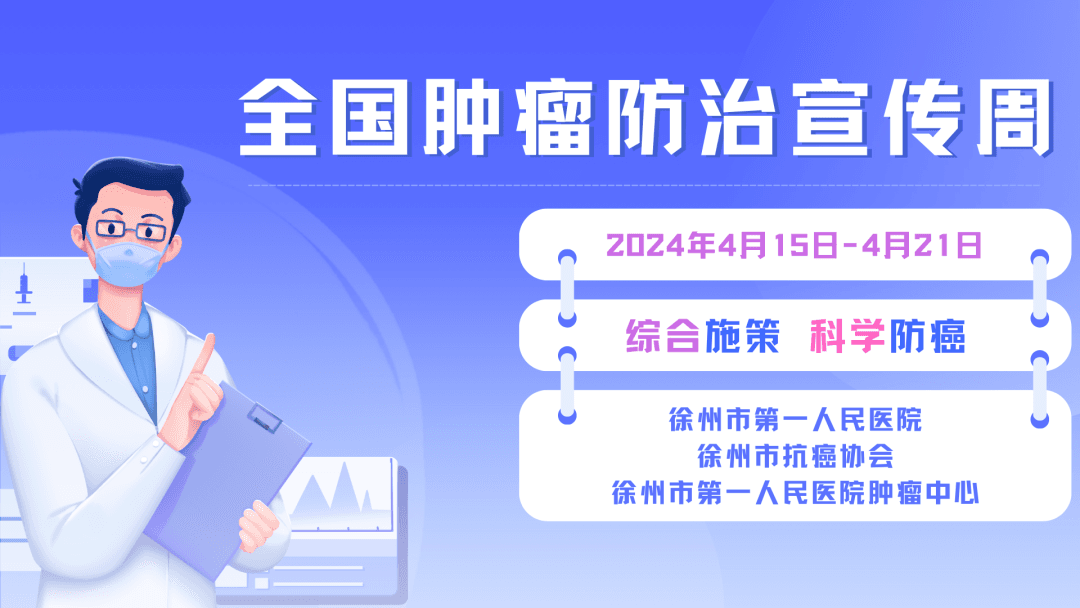 全国肿瘤防治宣传周

2024年4月15日-4月21日

综合施策 科学防癌

徐州市第一人民医院
徐州市抗癌协会
徐州市第一人民医院肿瘤中心